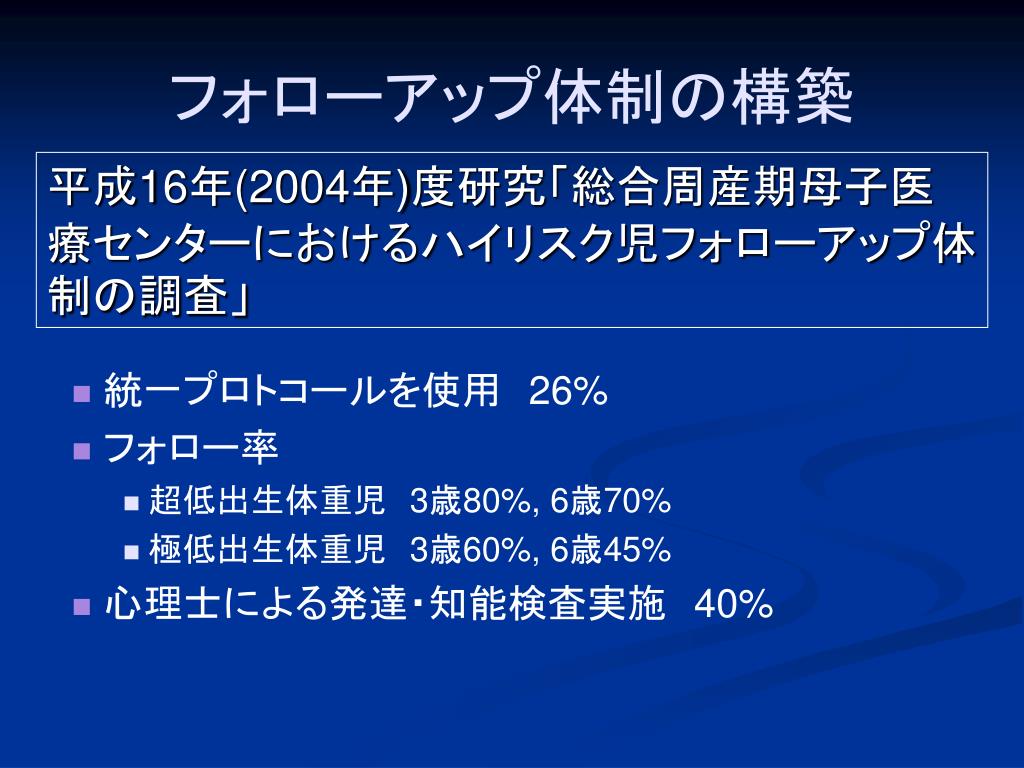 フォローアップ体制の構築

平成16年(2004年)度研究「総合周産期母子医療センターにおけるハイリスク児フォローアップ体制の調査」

統一プロトコールを使用　26%

フォロー率

超低出生体重児　3歳80%, 6歳70%

極低出生体重児　3歳60%, 6歳45%

心理士による発達・知能検査実施　40%